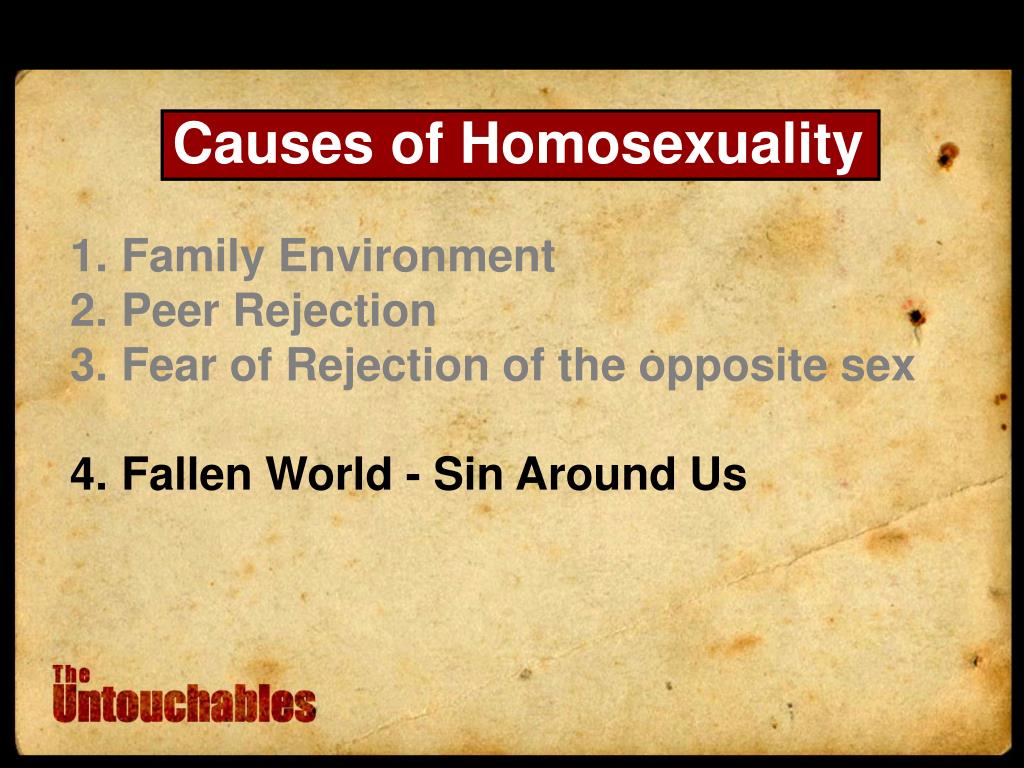 Causes of Homosexuality

1. Family Environment
2. Peer Rejection
3. Fear of Rejection of the opposite sex

4. Fallen World - Sin Around Us

The Untouchables